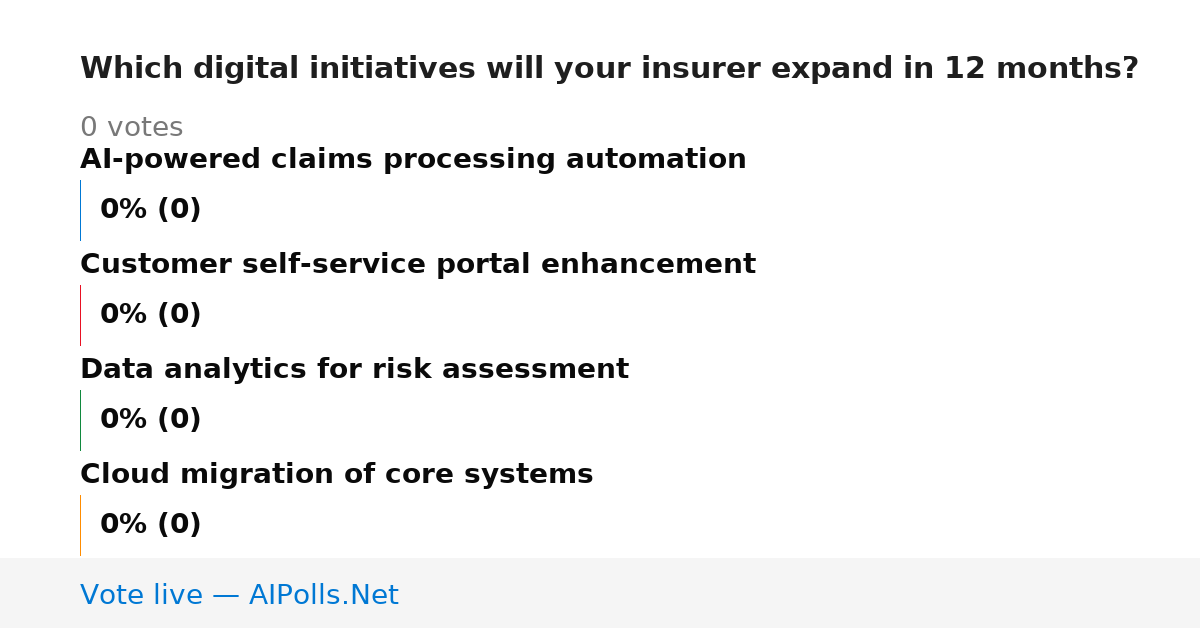 Which digital initiatives will your insurer expand in 12 months?

0 votes

AI-powered claims processing automation

0% (0)

Customer self-service portal enhancement

0% (0)

Data analytics for risk assessment

0% (0)

Cloud migration of core systems

0% (0)

Vote live — AIPolls.Net